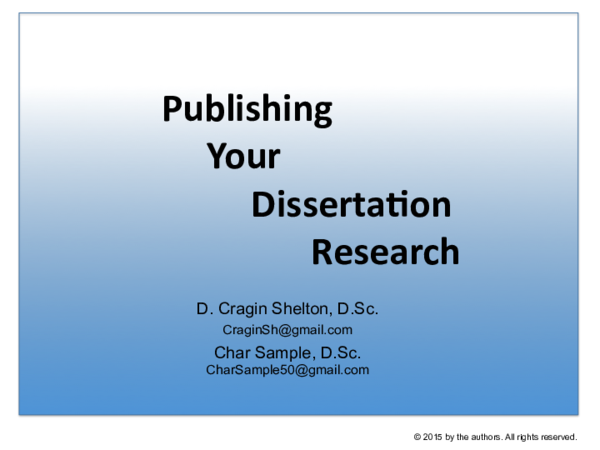 Publishing
Your
Dissertation
Research

D. Cragin Shelton, D.Sc.
CraginSh@gmail.com
Char Sample, D.Sc.
CharSample50@gmail.com

© 2015 by the authors. All rights reserved.